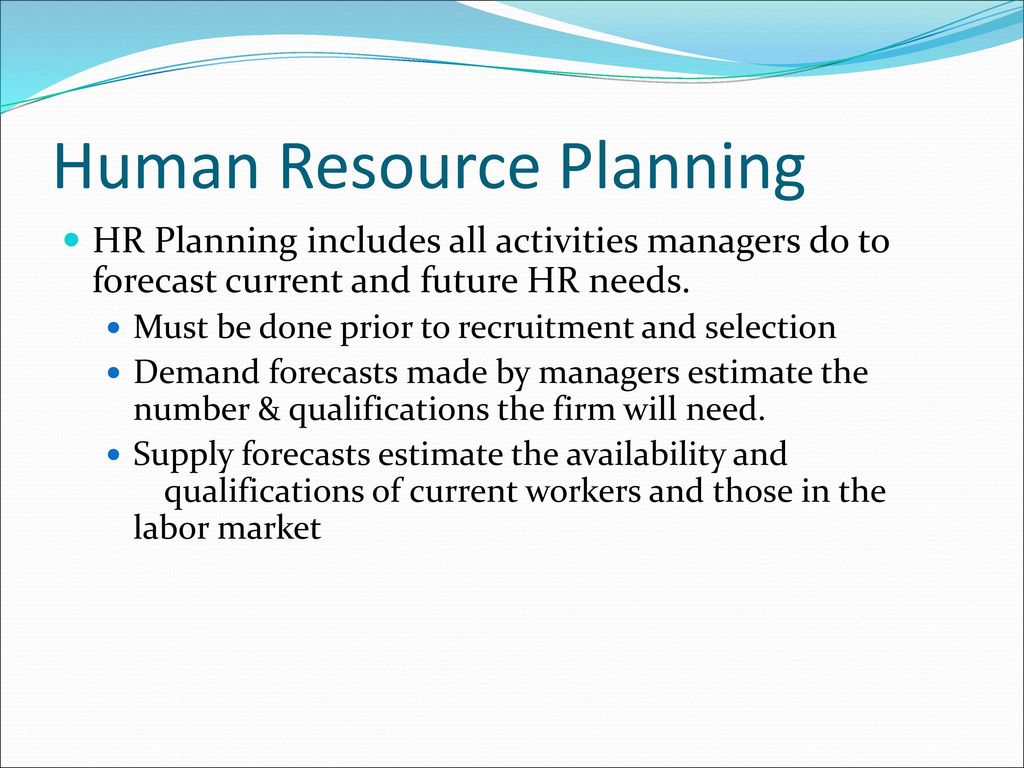 Human Resource Planning

HR Planning includes all activities managers do to forecast current and future HR needs.

Must be done prior to recruitment and selection

Demand forecasts made by managers estimate the number & qualifications the firm will need.

Supply forecasts estimate the availability and qualifications of current workers and those in the labor market